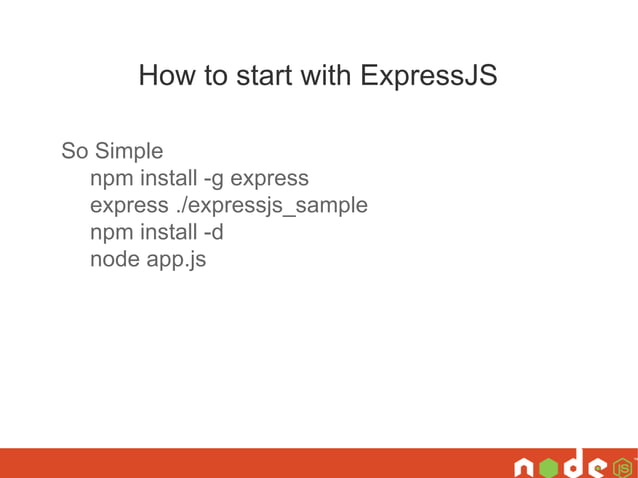 How to start with ExpressJS

So Simple
npm install -g express
express ./expressjs_sample
npm install -d
node app.js

node JS